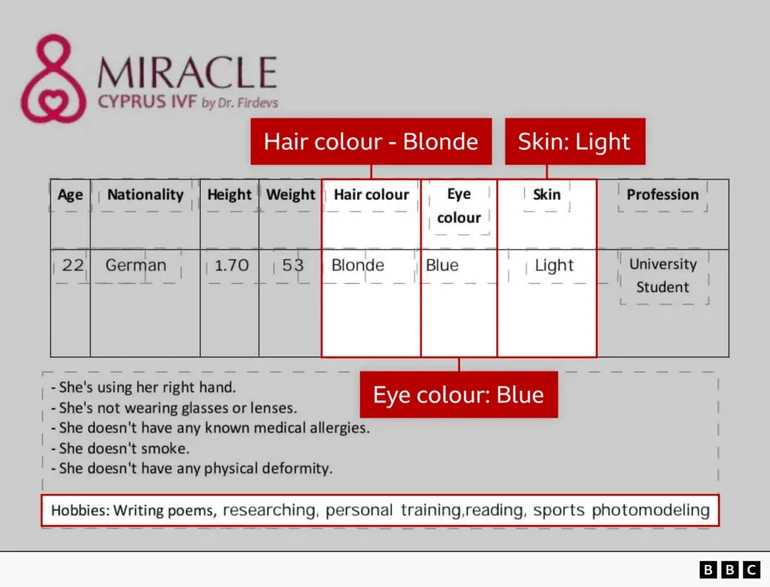 MIRACLE
CYPRUS IVF by Dr. Firdevs

Hair colour - Blonde

Skin: Light

| Age | Nationality | Height | Weight | Hair colour | Eye colour | Skin | Profession |
|---|---|---|---|---|---|---|---|
| 22 | German | 1.70 | 53 | Blonde | Blue | Light | University Student |

Eye colour: Blue

- She's using her right hand.
- She's not wearing glasses or lenses.
- She doesn't have any known medical allergies.
- She doesn't smoke.
- She doesn't have any physical deformity.

Hobbies: Writing poems, researching, personal training,reading, sports photomodeling

BBC